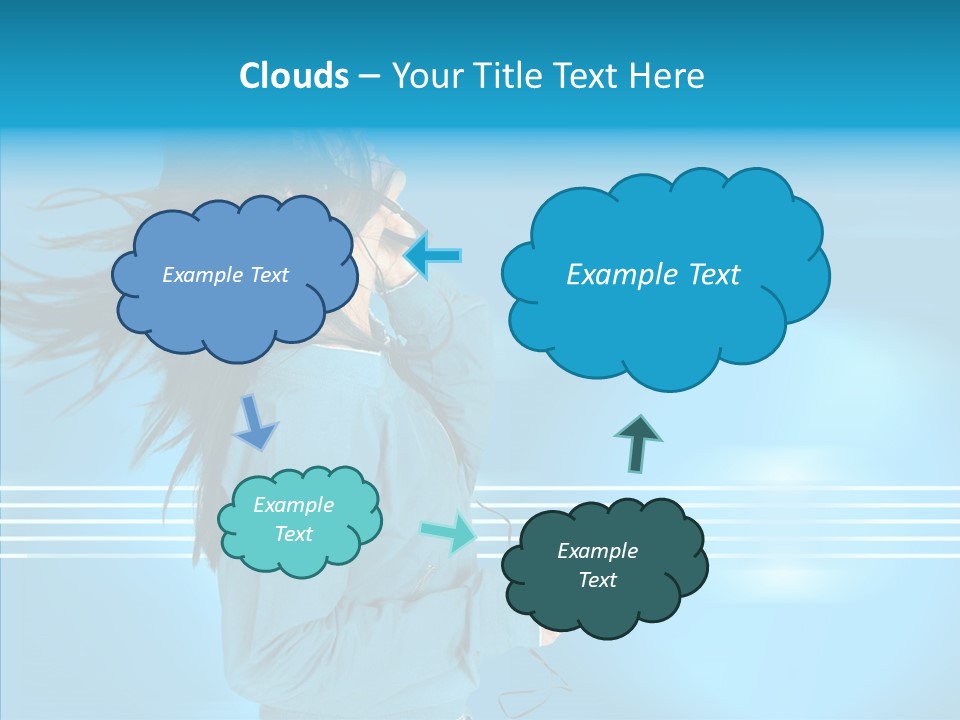 Clouds – Your Title Text Here

Example Text

Example Text

Example Text

Example Text